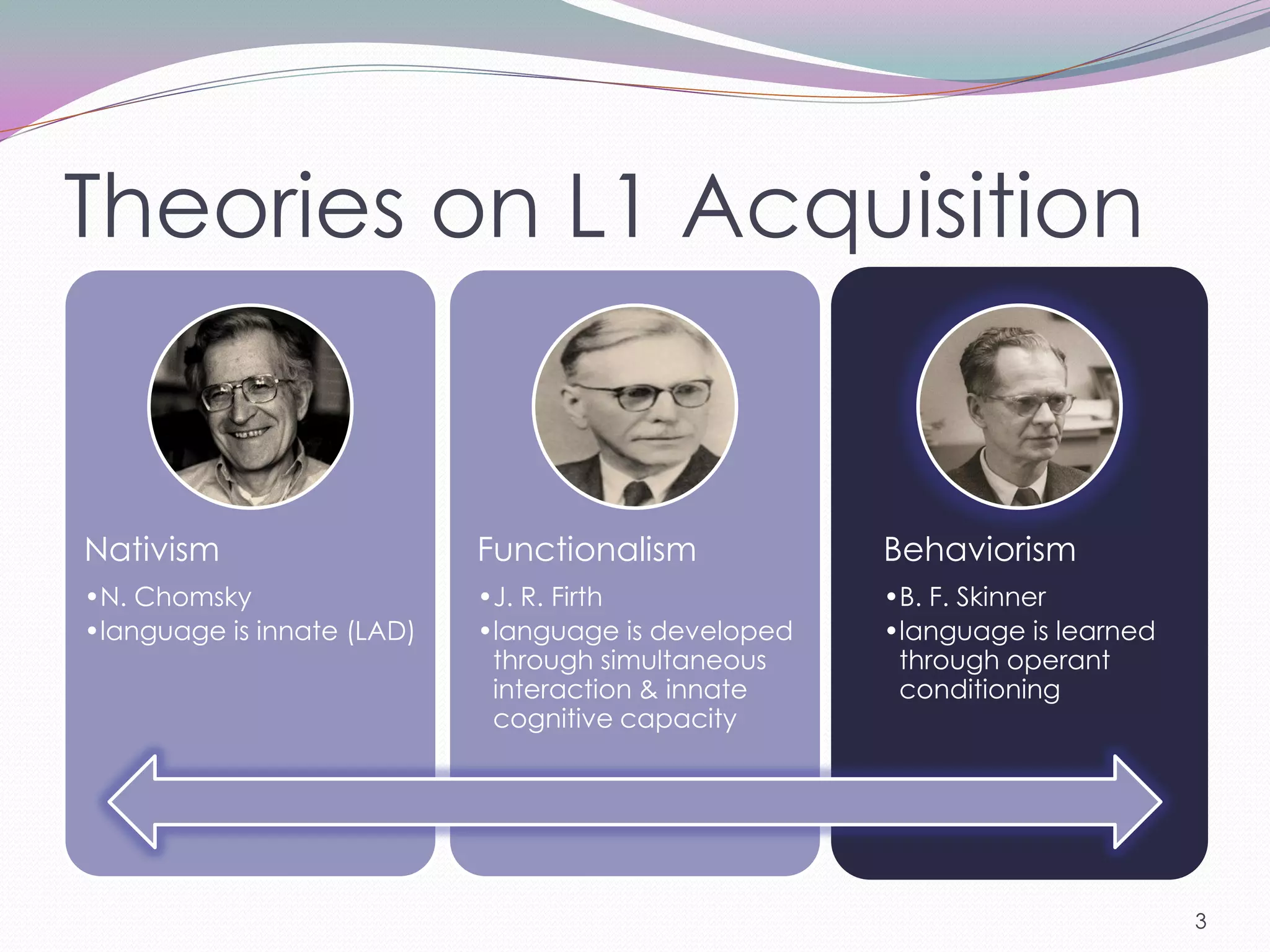 Theories on L1 Acquisition

Nativism
•N. Chomsky
•language is innate (LAD)

Functionalism
•J. R. Firth
•language is developed through simultaneous interaction & innate cognitive capacity

Behaviorism
•B. F. Skinner
•language is learned through operant conditioning

3